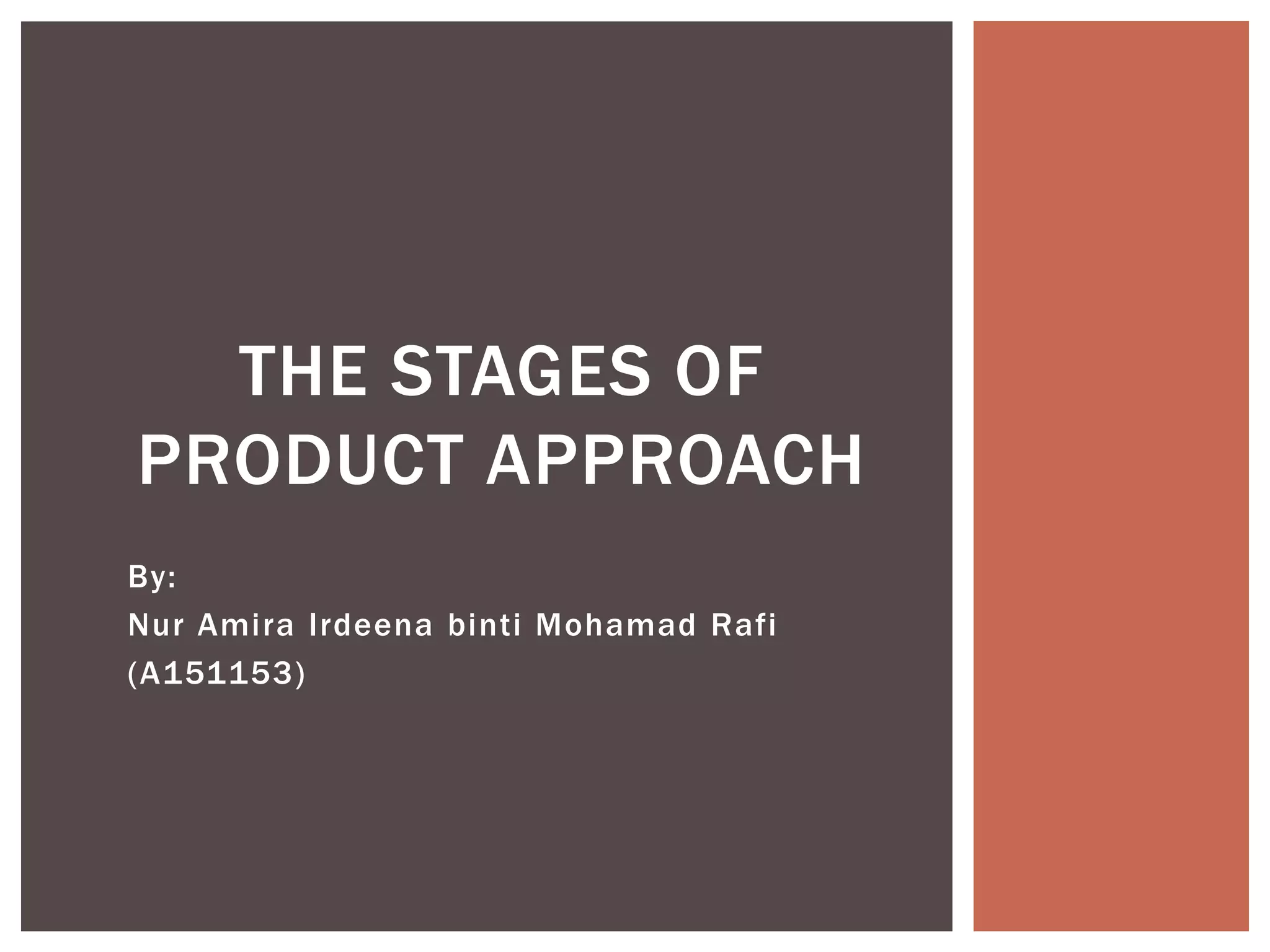 THE STAGES OF PRODUCT APPROACH

By:
Nur Amira Irdeena binti Mohamad Rafi
(A151153)